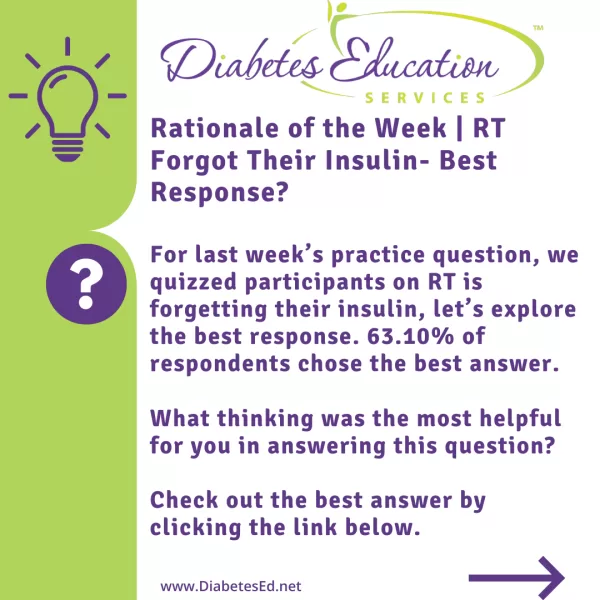 Diabetes Education
SERVICES
™

Rationale of the Week | RT Forgot Their Insulin- Best Response?

?

For last week's practice question, we quizzed participants on RT is forgetting their insulin, let's explore the best response. 63.10% of respondents chose the best answer.

What thinking was the most helpful for you in answering this question?

Check out the best answer by clicking the link below.

www.DiabetesEd.net